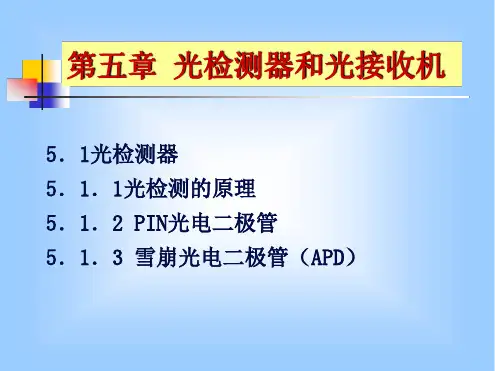 第五章 光检测器和光接收机

5．1光检测器

5．1．1光检测的原理

5．1．2 PIN光电二极管

5．1．3 雪崩光电二极管（APD）